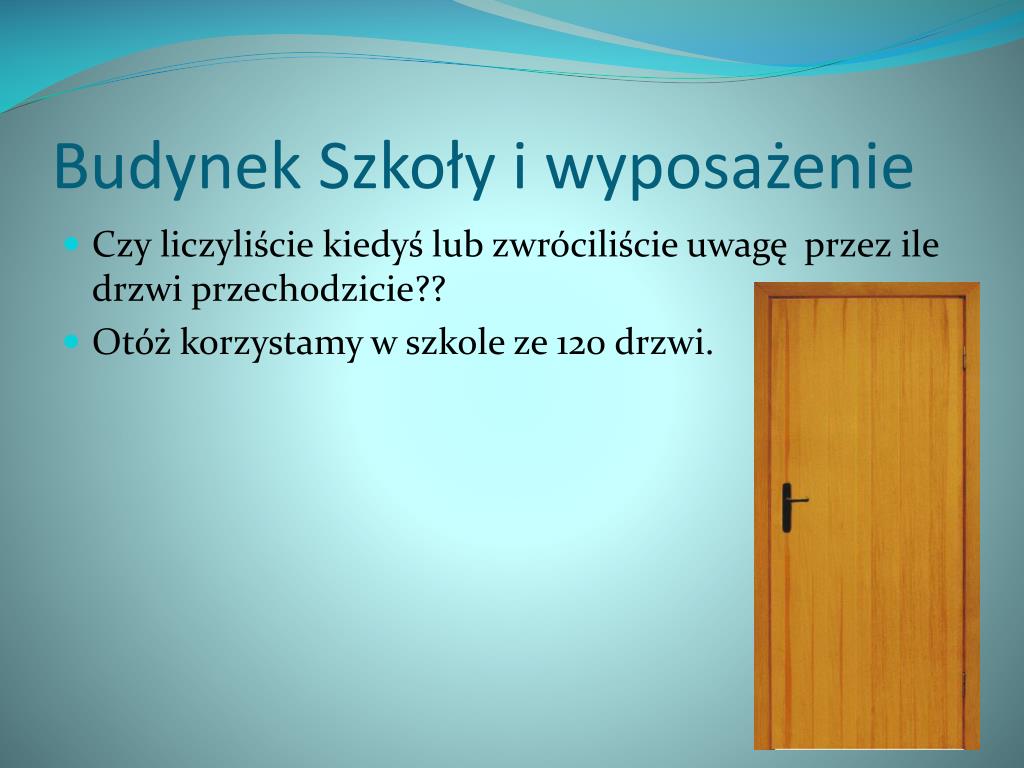 Budynek Szkoły i wyposażenie

Czy liczyliście kiedyś lub zwróciliście uwagę  przez ile drzwi przechodzicie??

Otóż korzystamy w szkole ze 120 drzwi.